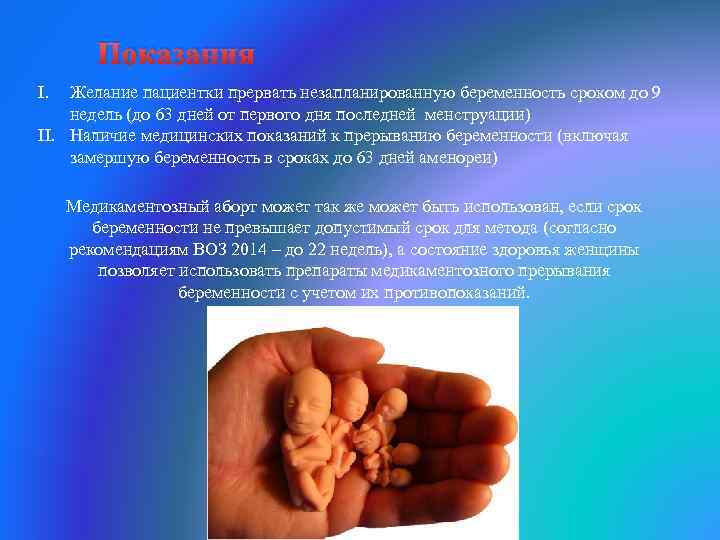 Показания

I. Желание пациентки прервать незапланированную беременность сроком до 9 недель (до 63 дней от первого дня последней менструации)

II. Наличие медицинских показаний к прерыванию беременности (включая замершую беременность в сроках до 63 дней аменореи)

Медикаментозный аборт может так же может быть использован, если срок беременности не превышает допустимый срок для метода (согласно рекомендациям ВОЗ 2014 – до 22 недель), а состояние здоровья женщины позволяет использовать препараты медикаментозного прерывания беременности с учетом их противопоказаний.